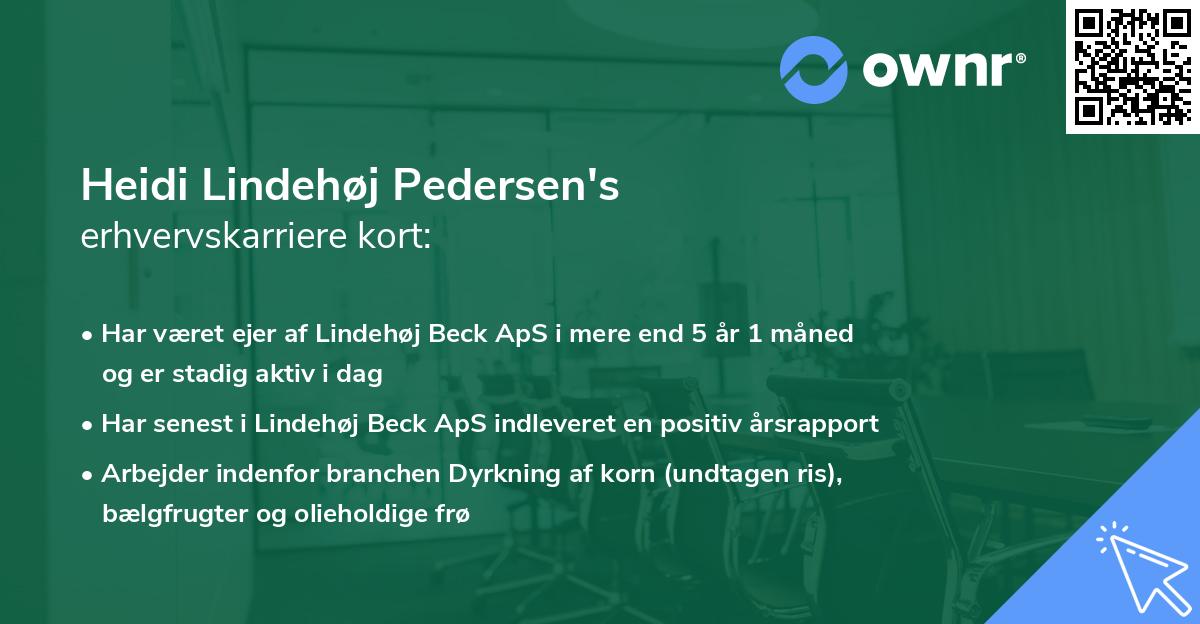 ownr®

Heidi Lindehøj Pedersen's
erhvervskarriere kort:

• Har været ejer af Lindehøj Beck ApS i mere end 5 år 1 måned og er stadig aktiv i dag
• Har senest i Lindehøj Beck ApS indleveret en positiv årsrapport
• Arbejder indenfor branchen Dyrkning af korn (undtagen ris), bælgfrugter og olieholdige frø